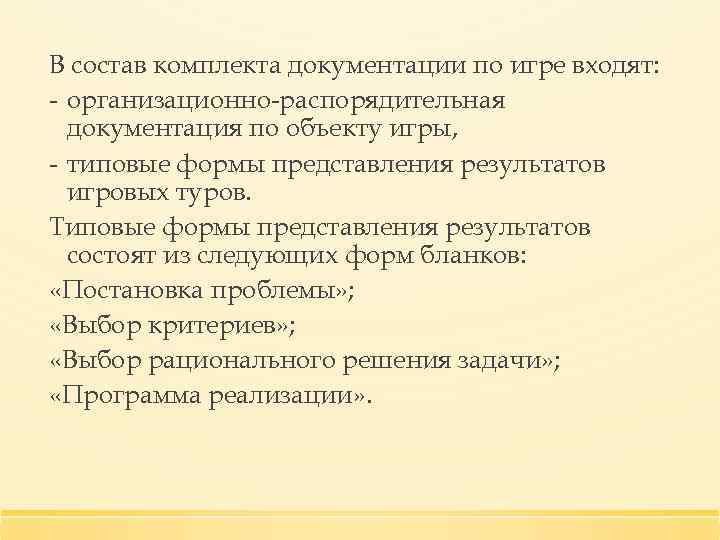 В состав комплекта документации по игре входят:
- организационно-распорядительная документация по объекту игры,
- типовые формы представления результатов игровых туров.
Типовые формы представления результатов состоят из следующих форм бланков:
«Постановка проблемы»;
«Выбор критериев»;
«Выбор рационального решения задачи»;
«Программа реализации».